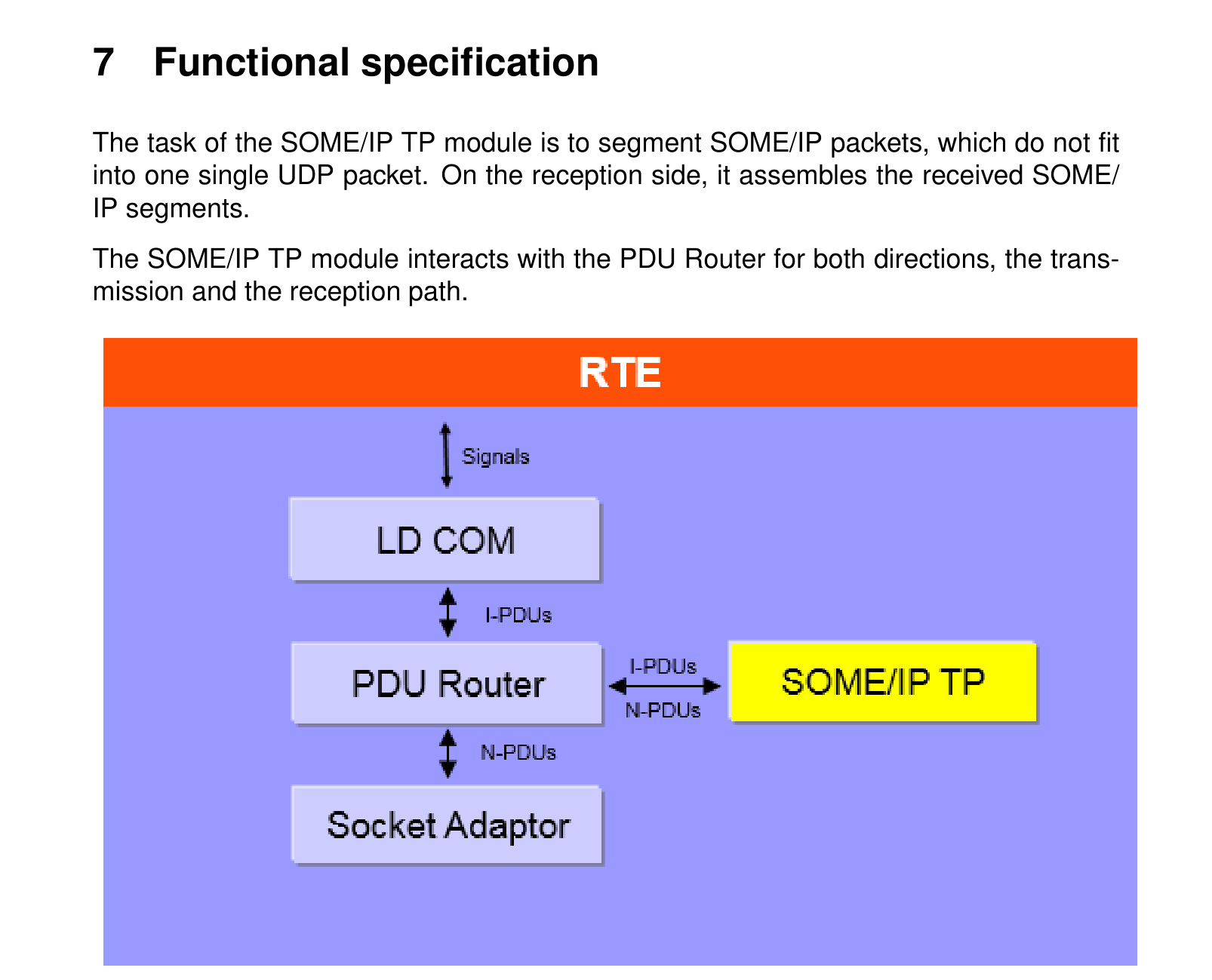 7 Functional specification

The task of the SOME/IP TP module is to segment SOME/IP packets, which do not fit into one single UDP packet. On the reception side, it assembles the received SOME/IP segments.

The SOME/IP TP module interacts with the PDU Router for both directions, the transmission and the reception path.

RTE

Signals

LD COM

I-PDUs

PDU Router

I-PDUs

N-PDUs

SOME/IP TP

N-PDUs

Socket Adaptor